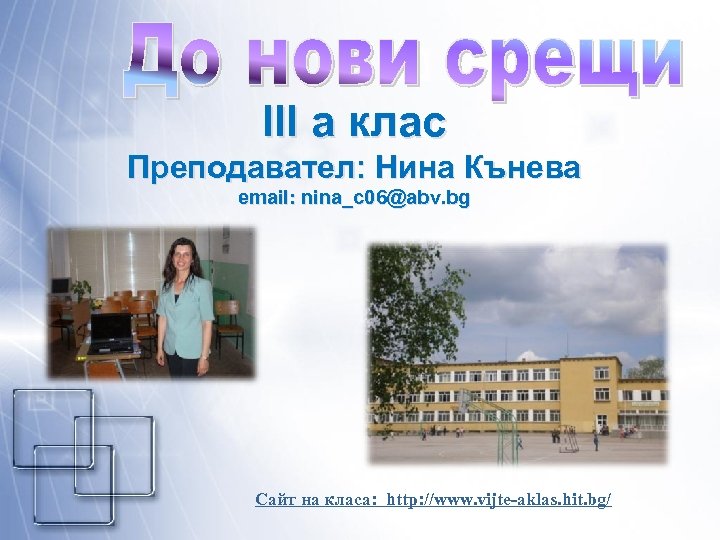 До нови срещи

III а клас

Преподавател: Нина Кънева

email: nina_c06@abv.bg

Сайт на класа: http://www.vijte-aklas.hit.bg/